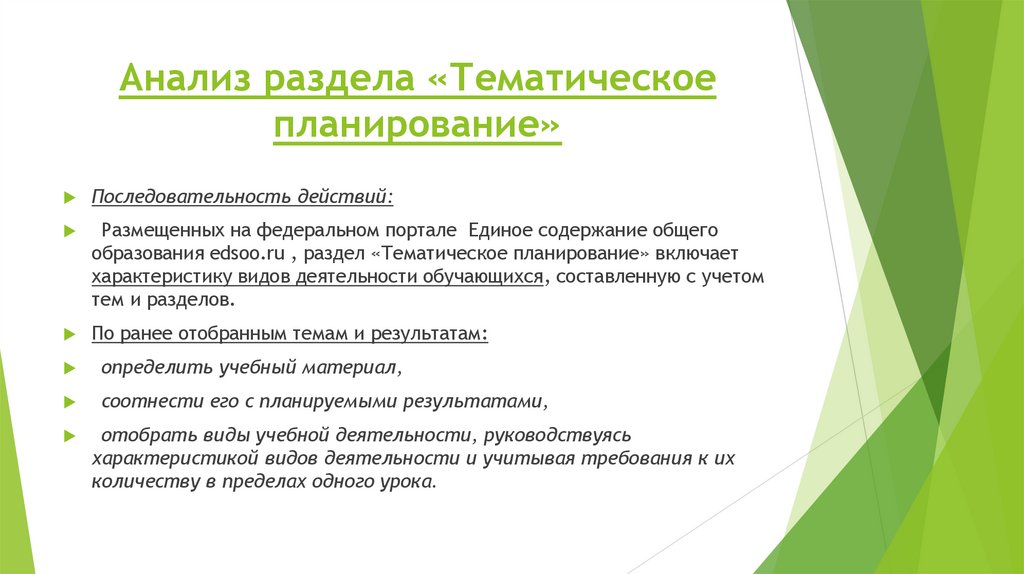 Анализ раздела «Тематическое планирование»

Последовательность действий:

Размещенных на федеральном портале Единое содержание общего образования edsoo.ru , раздел «Тематическое планирование» включает характеристику видов деятельности обучающихся, составленную с учетом тем и разделов.

По ранее отобранным темам и результатам:

определить учебный материал,

соотнести его с планируемыми результатами,

отобрать виды учебной деятельности, руководствуясь характеристикой видов деятельности и учитывая требования к их количеству в пределах одного урока.